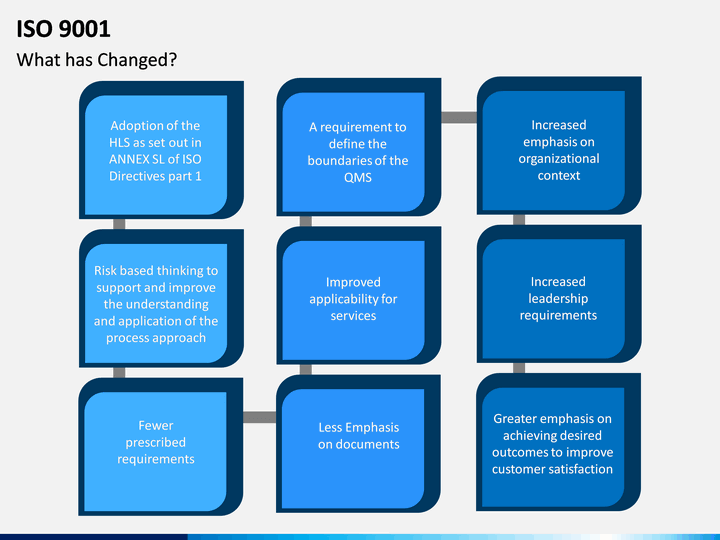 ISO 9001

What has Changed?

Adoption of the HLS as set out in ANNEX SL of ISO Directives part 1

Risk based thinking to support and improve the understanding and application of the process approach

Fewer prescribed requirements

Less Emphasis on documents

Improved applicability for services

A requirement to define the boundaries of the QMS

Increased emphasis on organizational context

Increased leadership requirements

Greater emphasis on achieving desired outcomes to improve customer satisfaction